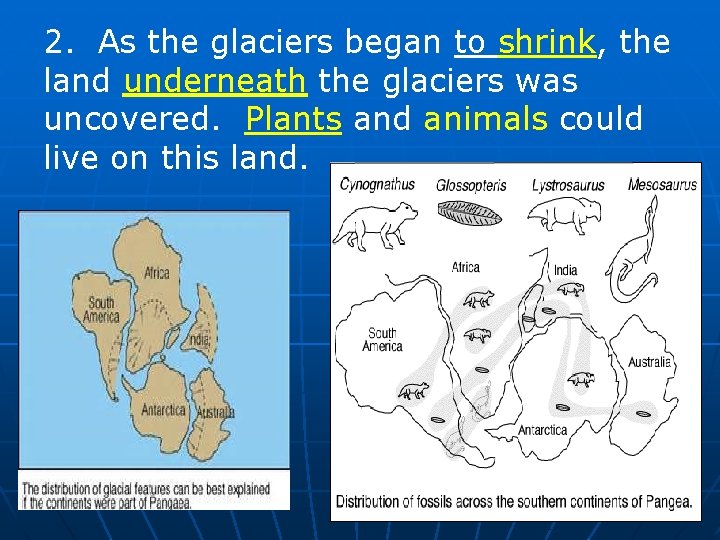 2. As the glaciers began to shrink, the land underneath the glaciers was uncovered. Plants and animals could live on this land.

Africa
South America
India
Antarctica
Australia
The distribution of glacial features can be best explained if the continents were part of Pangaea.

Cynognathus
Glossopteris
Lystrosaurus
Mesosaurus
Africa
India
South America
Australia
Antarctica
Distribution of fossils across the southern continents of Pangea.